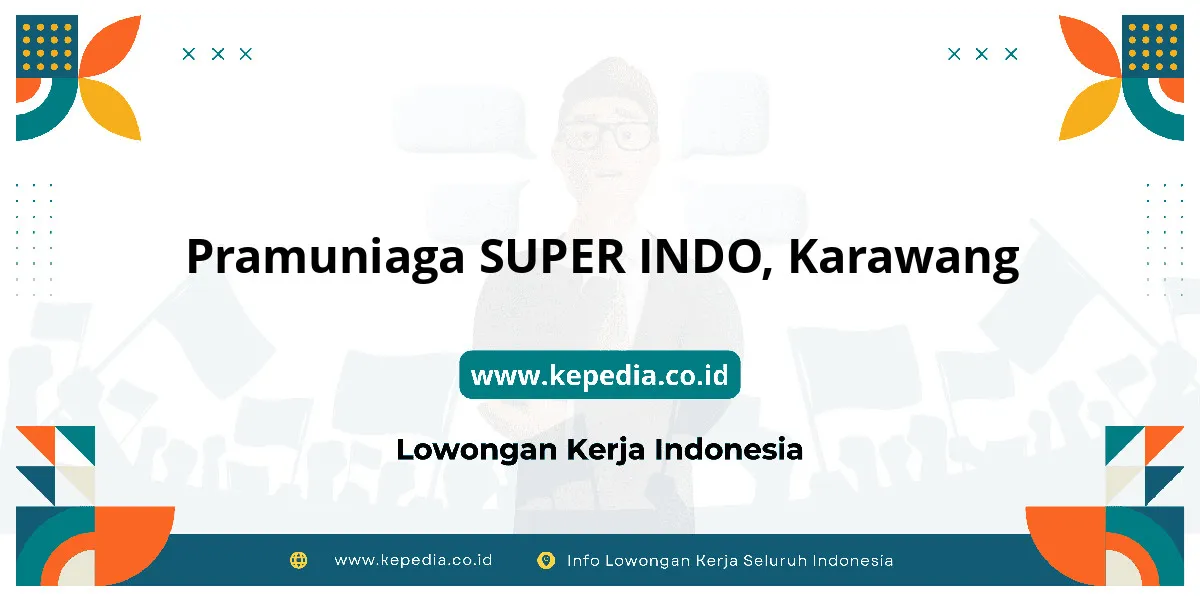 Pramuniaga SUPER INDO, Karawang

www.kepedia.co.id

Lowongan Kerja Indonesia

www.kepedia.co.id

Info Lowongan Kerja Seluruh Indonesia